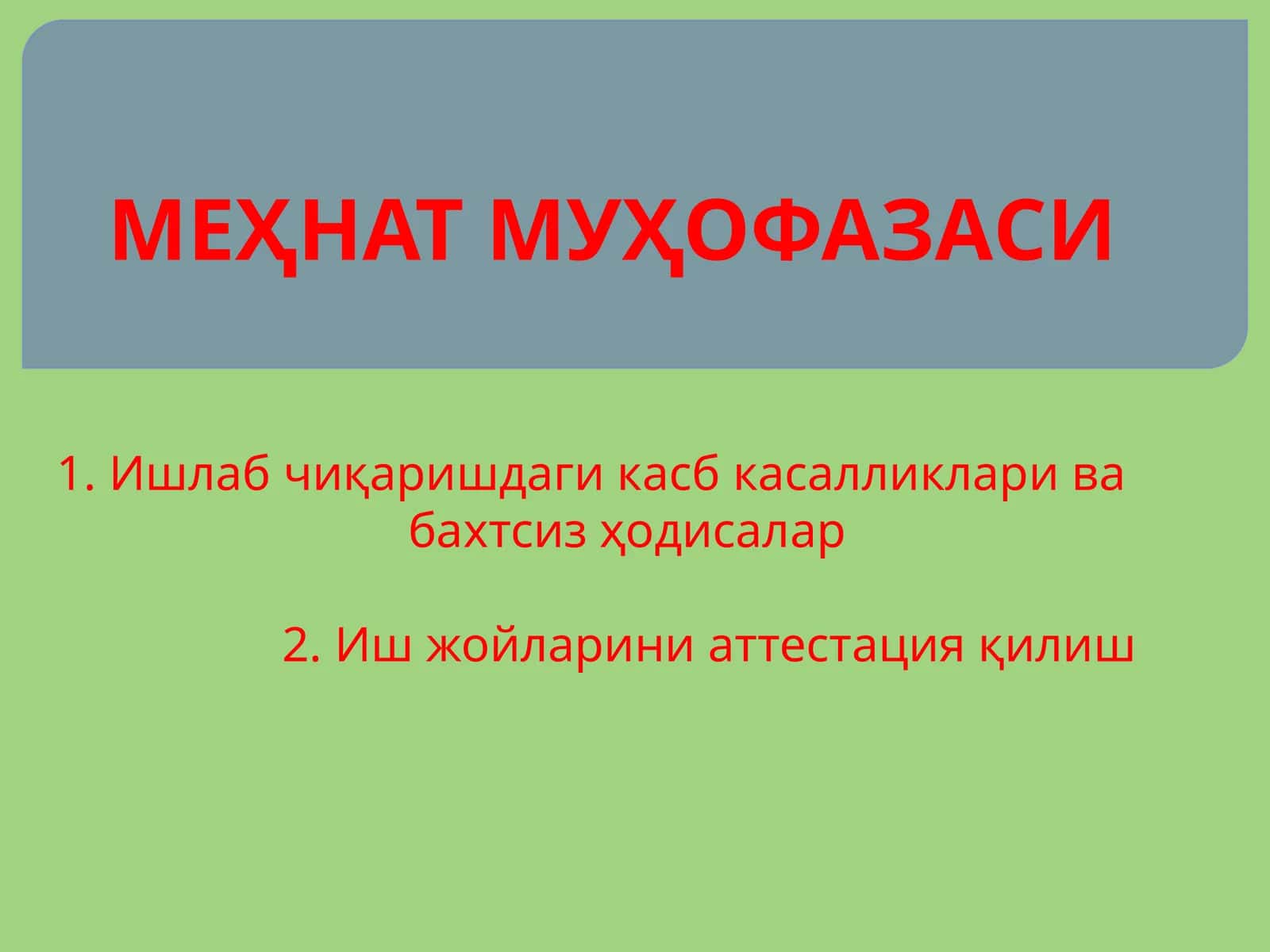 МЕҲНАТ МУҲОФАЗАСИ

1. Ишлаб чиқаришдаги касб касалликлари ва бахтсиз ҳодисалар

2. Иш жойларини аттестация қилиш